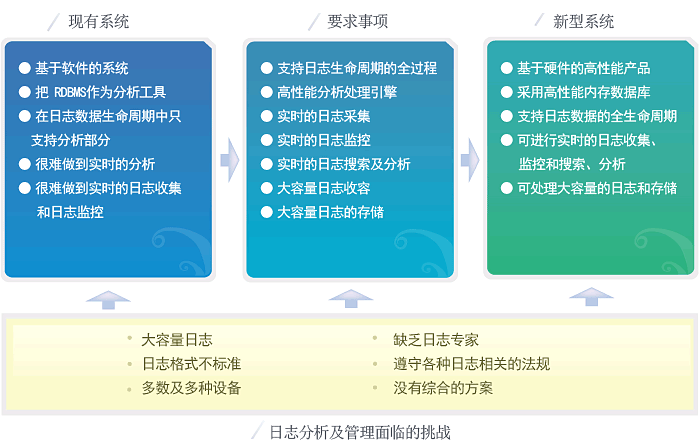 现有系统

● 基于软件的系统
● 把 RDBMS作为分析工具
● 在日志数据生命周期中只支持分析部分
● 很难做到实时的分析
● 很难做到实时的日志收集和日志监控

要求事项

● 支持日志生命周期的全过程
● 高性能分析处理引擎
● 实时的日志采集
● 实时的日志监控
● 实时的日志搜索及分析
● 大容量日志收容
● 大容量日志的存储

新型系统

● 基于硬件的高性能产品
● 采用高性能内存数据库
● 支持日志数据的全生命周期
● 可进行实时的日志收集、监控和搜索、分析
● 可处理大容量的日志和存储

• 大容量日志
• 日志格式不标准
• 多数及多种设备

• 缺乏日志专家
• 遵守各种日志相关的法规
• 没有综合的方案

日志分析及管理面临的挑战